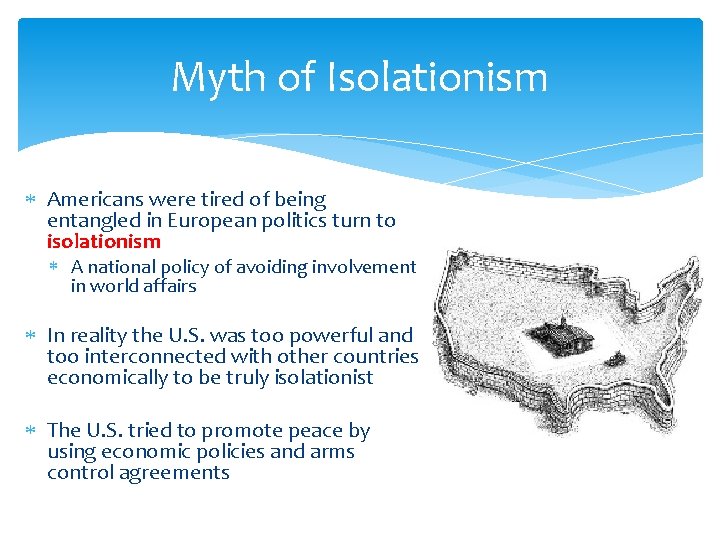 Myth of Isolationism

* Americans were tired of being entangled in European politics turn to isolationism
  * A national policy of avoiding involvement in world affairs

* In reality the U.S. was too powerful and too interconnected with other countries economically to be truly isolationist

* The U.S. tried to promote peace by using economic policies and arms control agreements